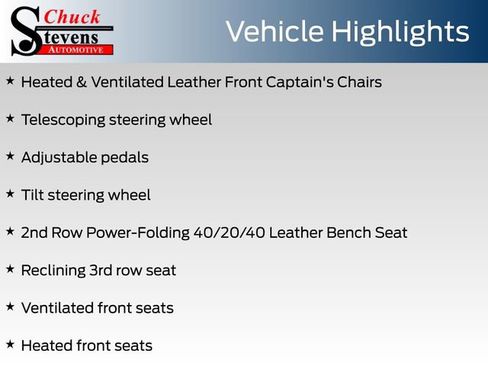 Chuck Stevens AUTOMOTIVE

Vehicle Highlights

★ Heated & Ventilated Leather Front Captain's Chairs

★ Telescoping steering wheel

★ Adjustable pedals

★ Tilt steering wheel

★ 2nd Row Power-Folding 40/20/40 Leather Bench Seat

★ Reclining 3rd row seat

★ Ventilated front seats

★ Heated front seats